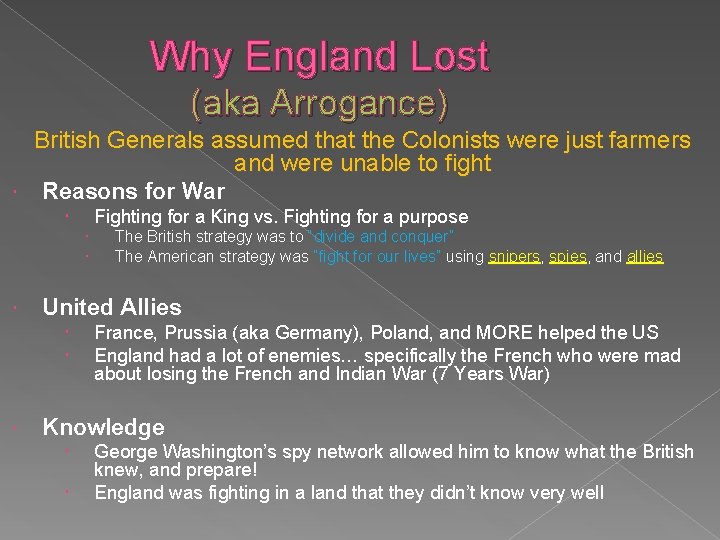 Why England Lost
(aka Arrogance)

British Generals assumed that the Colonists were just farmers and were unable to fight

Reasons for War
Fighting for a King vs. Fighting for a purpose
The British strategy was to "divide and conquer"
The American strategy was "fight for our lives" using snipers, spies, and allies

United Allies
France, Prussia (aka Germany), Poland, and MORE helped the US
England had a lot of enemies… specifically the French who were mad about losing the French and Indian War (7 Years War)

Knowledge
George Washington's spy network allowed him to know what the British knew, and prepare!
England was fighting in a land that they didn't know very well